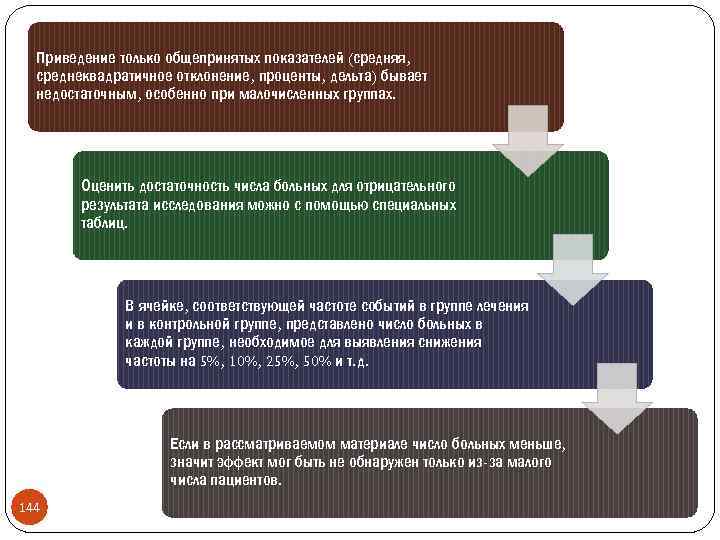 Приведение только общепринятых показателей (средняя, среднеквадратичное отклонение, проценты, дельта) бывает недостаточным, особенно при малочисленных группах.

Оценить достаточность числа больных для отрицательного результата исследования можно с помощью специальных таблиц.

В ячейке, соответствующей частоте событий в группе лечения и в контрольной группе, представлено число больных в каждой группе, необходимое для выявления снижения частоты на 5%, 10%, 25%, 50% и т.д.

Если в рассматриваемом материале число больных меньше, значит эффект мог быть не обнаружен только из-за малого числа пациентов.

144